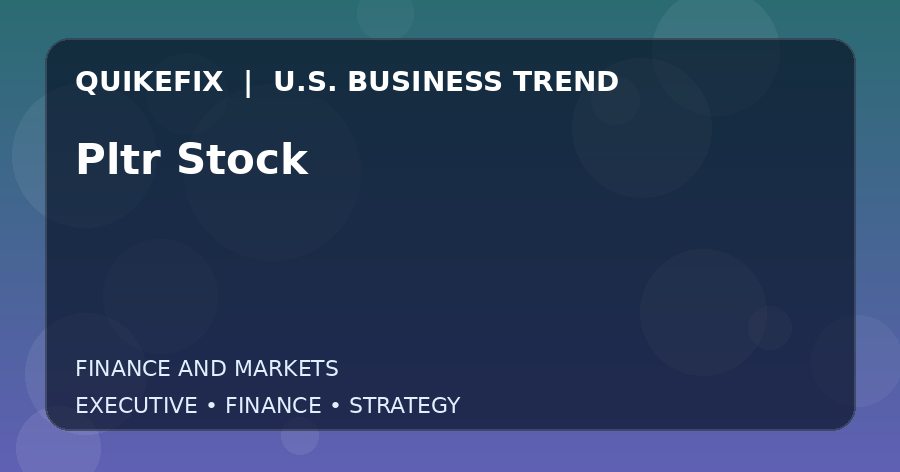 QUIKEFIX | U.S. BUSINESS TREND

Pltr Stock

FINANCE AND MARKETS

EXECUTIVE • FINANCE • STRATEGY